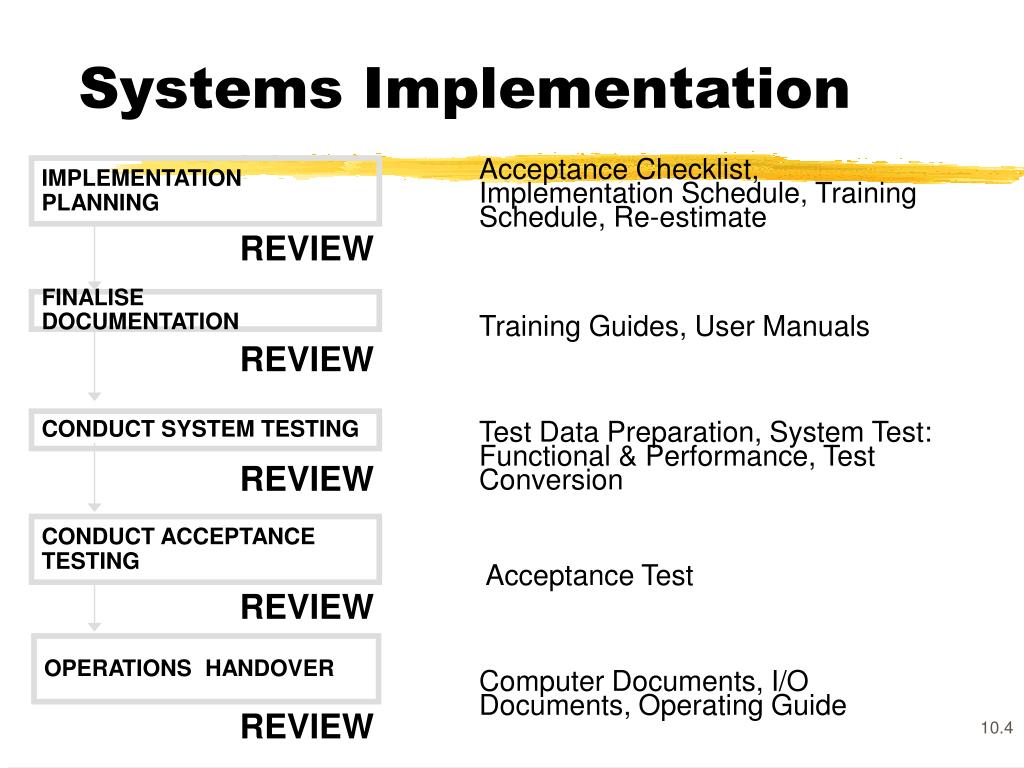 Systems Implementation

IMPLEMENTATION PLANNING

REVIEW

FINALISE DOCUMENTATION

REVIEW

CONDUCT SYSTEM TESTING

REVIEW

CONDUCT ACCEPTANCE TESTING

REVIEW

OPERATIONS HANDOVER

REVIEW

Acceptance Checklist, Implementation Schedule, Training Schedule, Re-estimate

Training Guides, User Manuals

Test Data Preparation, System Test: Functional & Performance, Test Conversion

Acceptance Test

Computer Documents, I/O Documents, Operating Guide

10.4